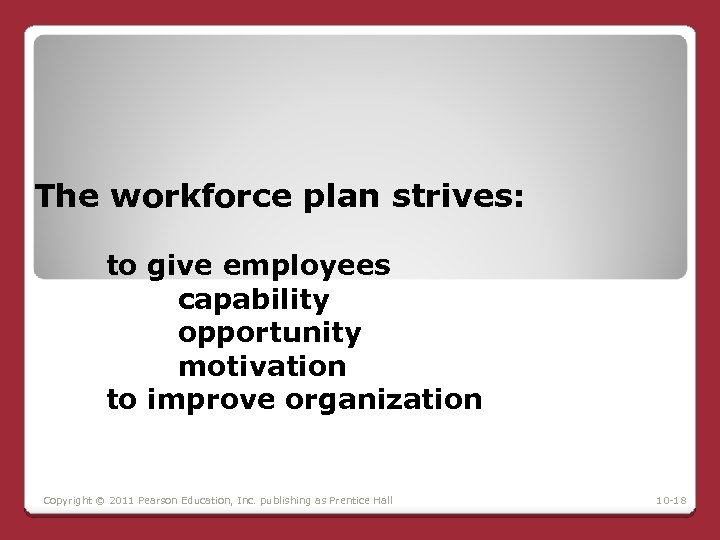 The workforce plan strives:

to give employees
capability
opportunity
motivation
to improve organization

Copyright © 2011 Pearson Education, Inc. publishing as Prentice Hall

10-18